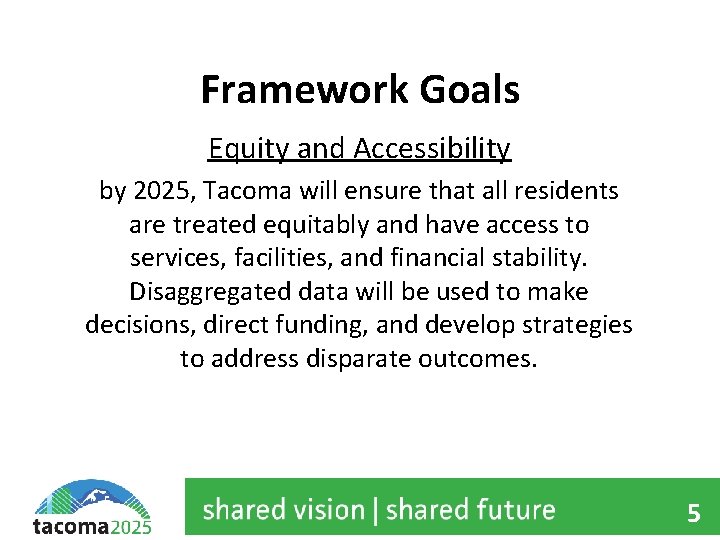 Framework Goals

Equity and Accessibility

by 2025, Tacoma will ensure that all residents are treated equitably and have access to services, facilities, and financial stability. Disaggregated data will be used to make decisions, direct funding, and develop strategies to address disparate outcomes.

tacoma2025

shared vision | shared future

5